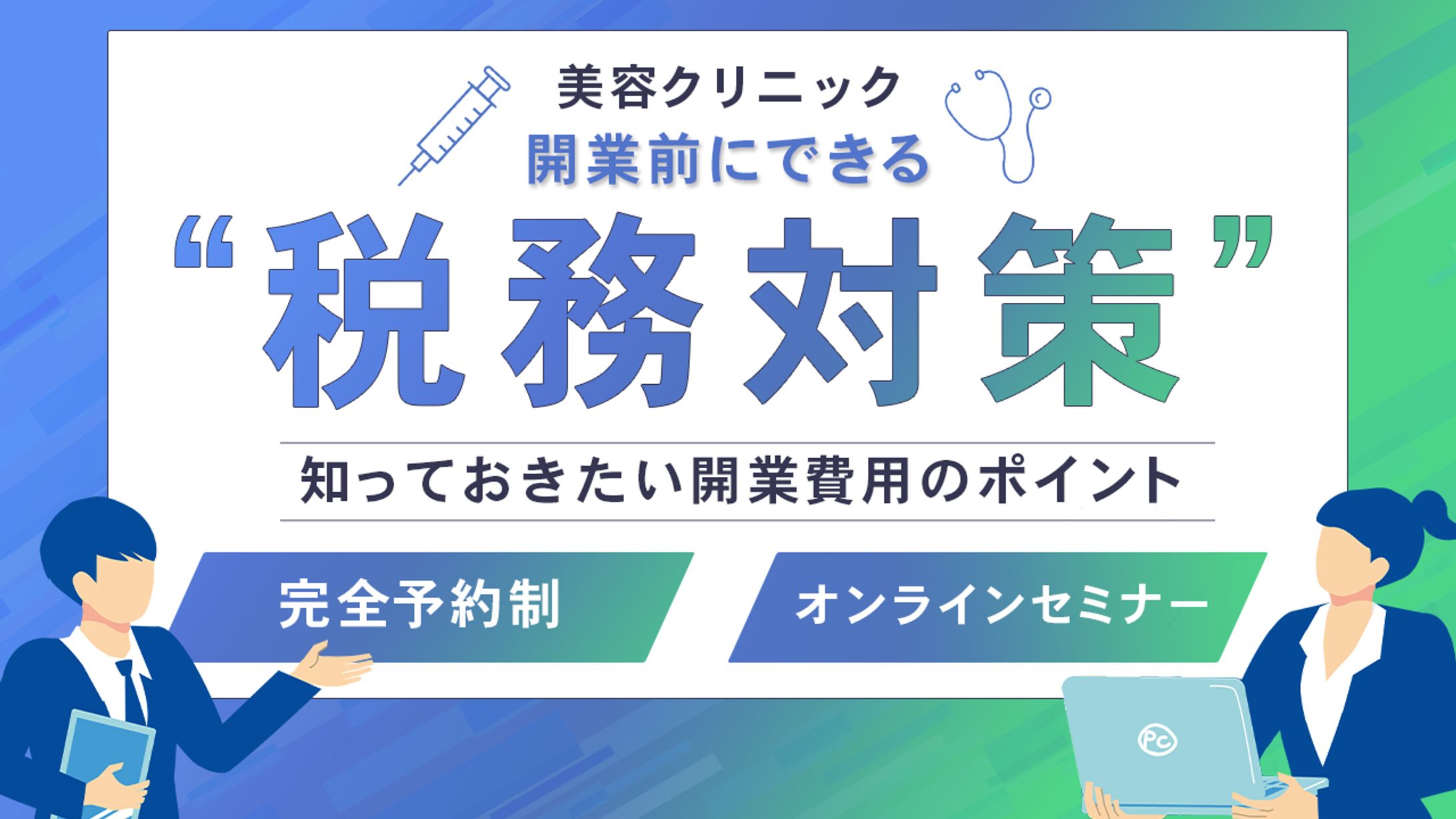 美容クリニック
開業前にできる
“税務対策”
知っておきたい開業費用のポイント

完全予約制

オンラインセミナー

PC